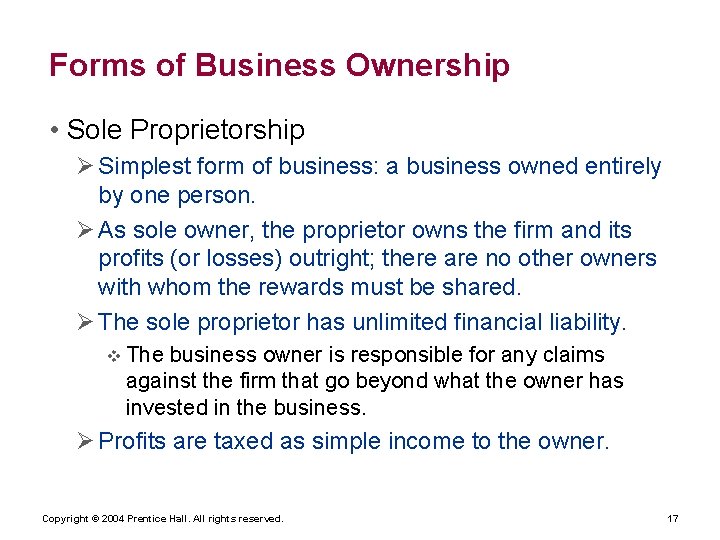 Forms of Business Ownership

• Sole Proprietorship

➢ Simplest form of business: a business owned entirely by one person.

➢ As sole owner, the proprietor owns the firm and its profits (or losses) outright; there are no other owners with whom the rewards must be shared.

➢ The sole proprietor has unlimited financial liability.

❖ The business owner is responsible for any claims against the firm that go beyond what the owner has invested in the business.

➢ Profits are taxed as simple income to the owner.

Copyright © 2004 Prentice Hall. All rights reserved.

17